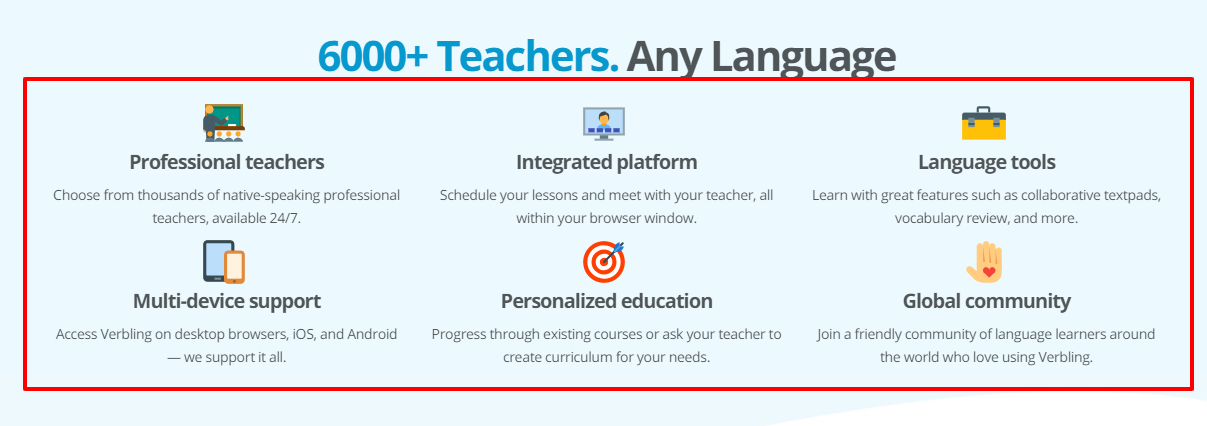 6000+ Teachers. Any Language

Professional teachers

Choose from thousands of native-speaking professional teachers, available 24/7.

Integrated platform

Schedule your lessons and meet with your teacher, all within your browser window.

Language tools

Learn with great features such as collaborative textpads, vocabulary review, and more.

Multi-device support

Access Verbling on desktop browsers, iOS, and Android — we support it all.

Personalized education

Progress through existing courses or ask your teacher to create curriculum for your needs.

Global community

Join a friendly community of language learners around the world who love using Verbling.